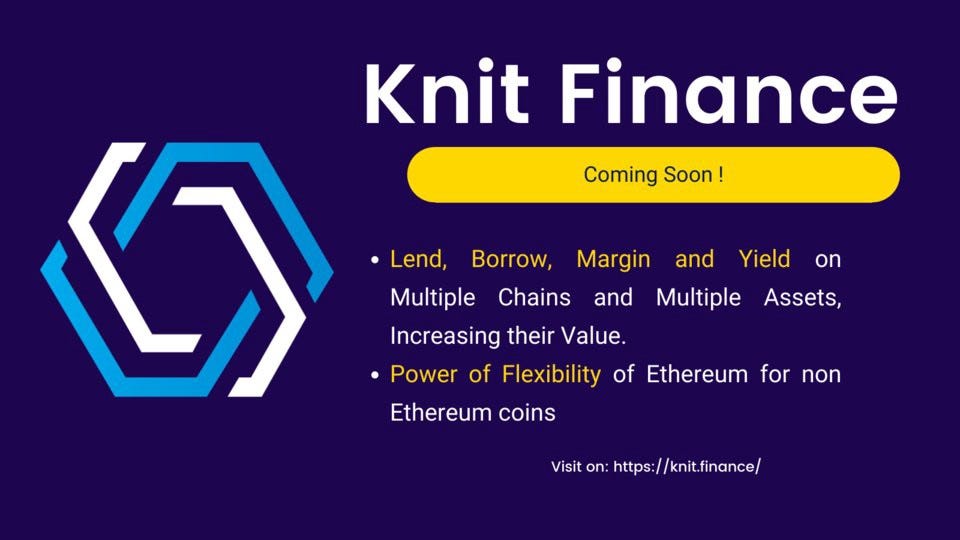 Knit Finance

Coming Soon !

• Lend, Borrow, Margin and Yield on Multiple Chains and Multiple Assets, Increasing their Value.
• Power of Flexibility of Ethereum for non Ethereum coins

Visit on: https://knit.finance/